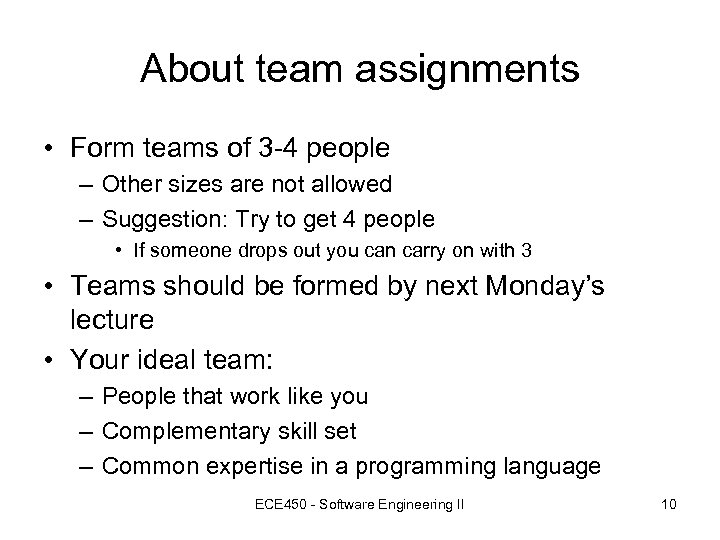 About team assignments

• Form teams of 3-4 people
– Other sizes are not allowed
– Suggestion: Try to get 4 people
• If someone drops out you can carry on with 3

• Teams should be formed by next Monday's lecture

• Your ideal team:
– People that work like you
– Complementary skill set
– Common expertise in a programming language

ECE450 - Software Engineering II

10